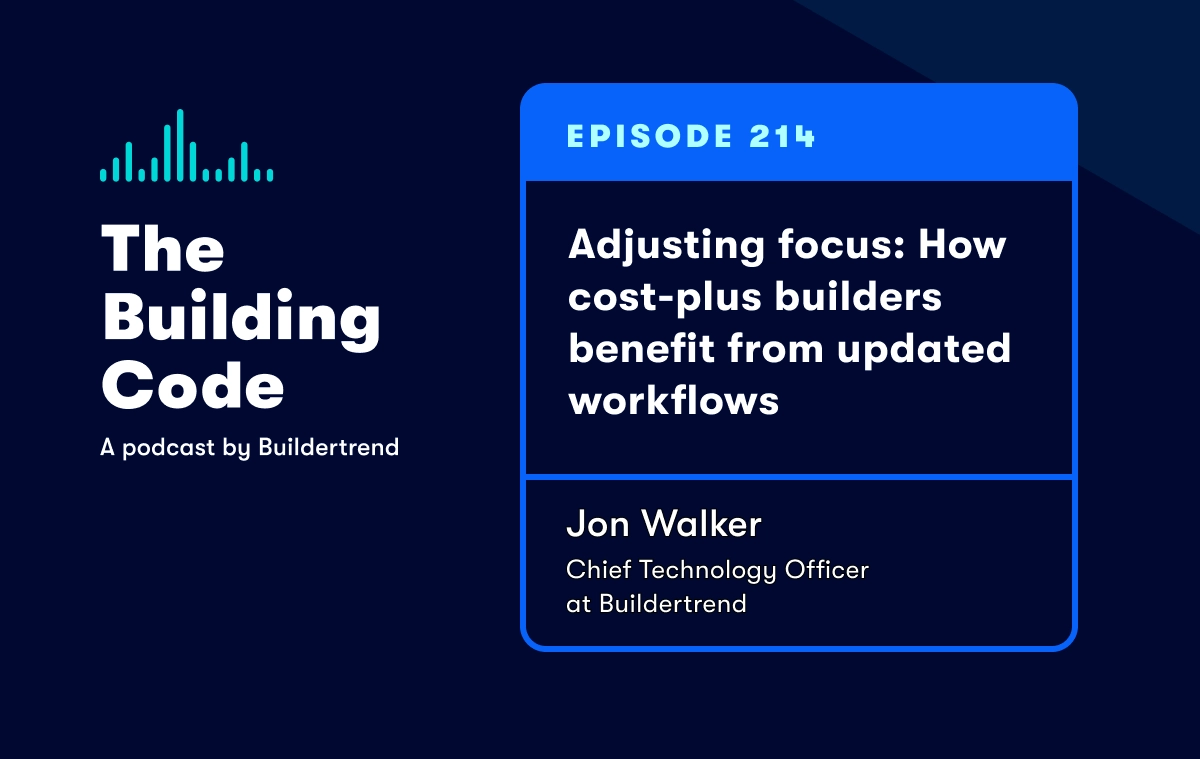 The Building Code

A podcast by Buildertrend

EPISODE 214

Adjusting focus: How cost-plus builders benefit from updated workflows

Jon Walker

Chief Technology Officer at Buildertrend